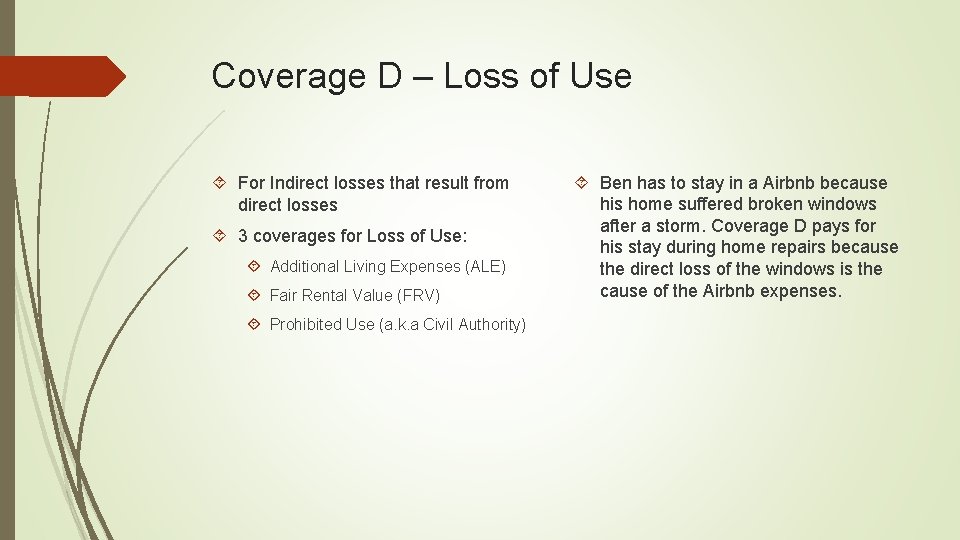 Coverage D – Loss of Use

For Indirect losses that result from direct losses

3 coverages for Loss of Use:

Additional Living Expenses (ALE)

Fair Rental Value (FRV)

Prohibited Use (a.k.a Civil Authority)

Ben has to stay in a Airbnb because his home suffered broken windows after a storm. Coverage D pays for his stay during home repairs because the direct loss of the windows is the cause of the Airbnb expenses.